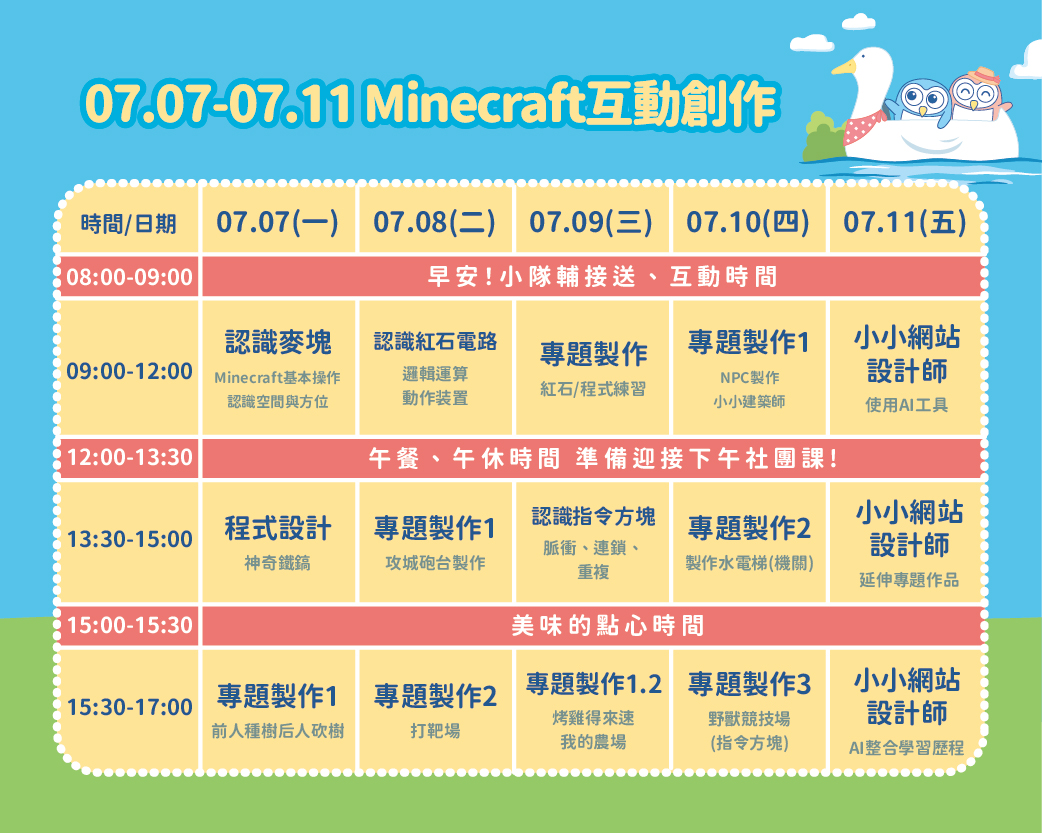 07.07-07.11 Minecraft互動創作

| 時間/日期 | 07.07(一) | 07.08(二) | 07.09(三) | 07.10(四) | 07.11(五) |
|---|---|---|---|---|---|
| 08:00-09:00 | 早安!小隊輔接送、互動時間 | | | | |
| 09:00-12:00 | 認識麥塊 Minecraft基本操作 認識空間與方位 | 認識紅石電路 邏輯運算 動作裝置 | 專題製作 紅石/程式練習 | 專題製作1 NPC製作 小小建築師 | 小小網站設計師 使用AI工具 |
| 12:00-13:30 | 午餐、午休時間 準備迎接下午社團課! | | | | |
| 13:30-15:00 | 程式設計 神奇鐵鎬 | 專題製作1 攻城砲台製作 | 認識指令方塊 脈衝、連鎖、重複 | 專題製作2 製作水電梯(機關) | 小小網站設計師 延伸專題作品 |
| 15:00-15:30 | 美味的點心時間 | | | | |
| 15:30-17:00 | 專題製作1 前人種樹后人砍樹 | 專題製作2 打靶場 | 專題製作1.2 烤雞得來速 我的農場 | 專題製作3 野獸競技場 (指令方塊) | 小小網站設計師 AI整合學習歷程 |